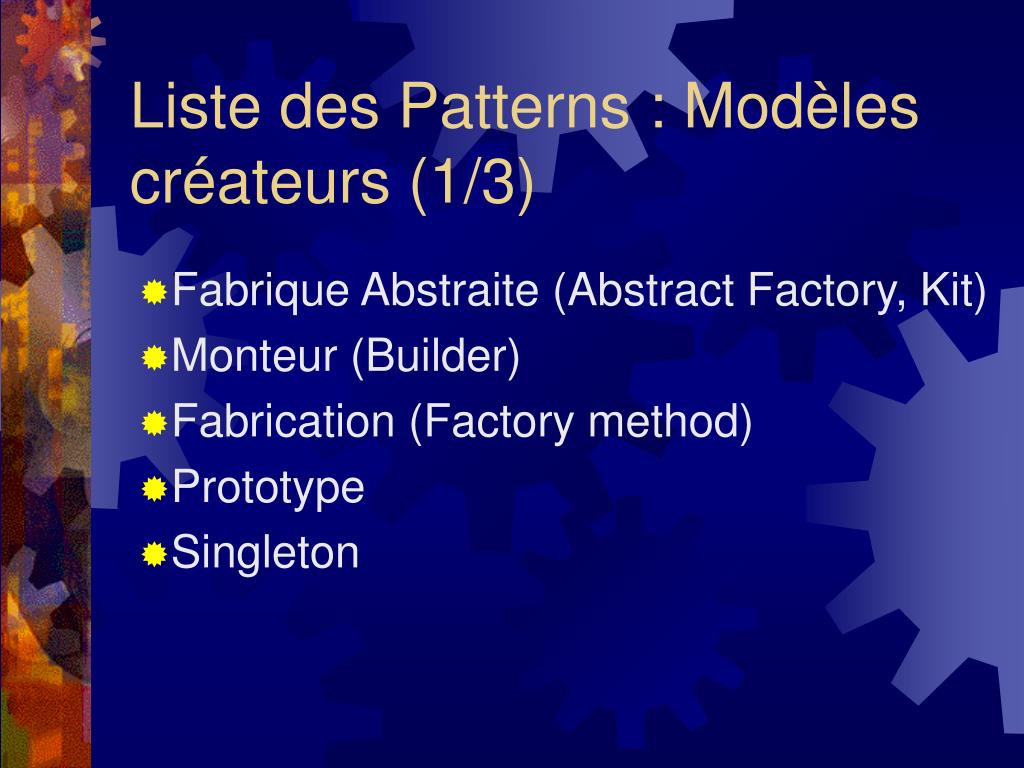 Liste des Patterns : Modèles créateurs (1/3)

Fabrique Abstraite (Abstract Factory, Kit)
Monteur (Builder)
Fabrication (Factory method)
Prototype
Singleton